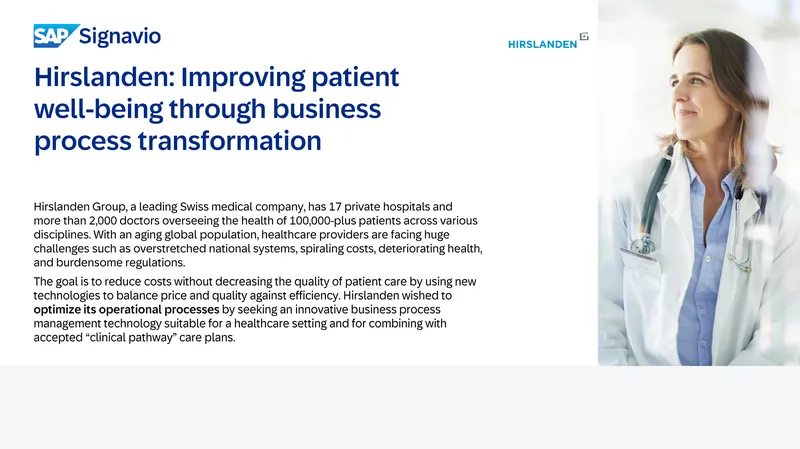 SAP Signavio

HIRSLANDEN

Hirslanden: Improving patient well-being through business process transformation

Hirslanden Group, a leading Swiss medical company, has 17 private hospitals and more than 2,000 doctors overseeing the health of 100,000-plus patients across various disciplines. With an aging global population, healthcare providers are facing huge challenges such as overstretched national systems, spiraling costs, deteriorating health, and burdensome regulations.

The goal is to reduce costs without decreasing the quality of patient care by using new technologies to balance price and quality against efficiency. Hirslanden wished to optimize its operational processes by seeking an innovative business process management technology suitable for a healthcare setting and for combining with accepted “clinical pathway” care plans.